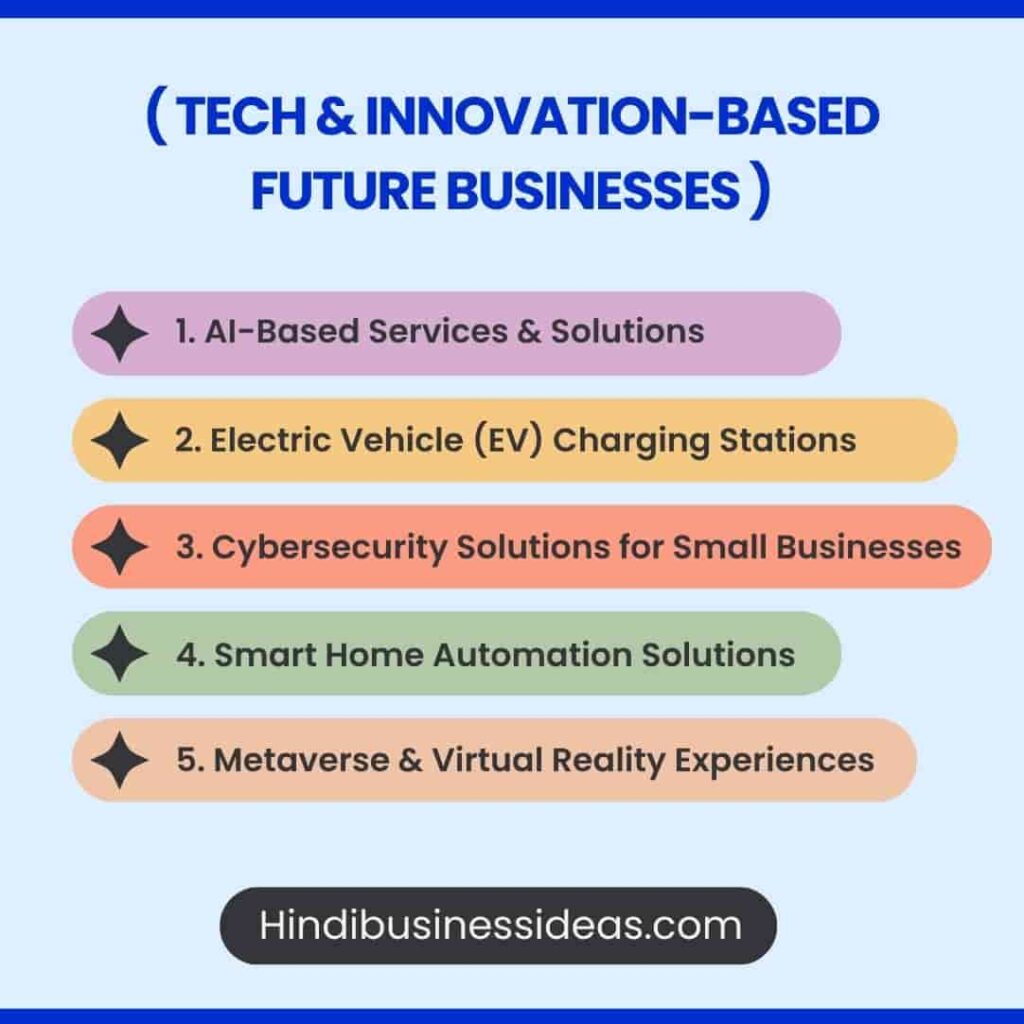 ( TECH & INNOVATION-BASED FUTURE BUSINESSES )

1. AI-Based Services & Solutions

2. Electric Vehicle (EV) Charging Stations

3. Cybersecurity Solutions for Small Businesses

4. Smart Home Automation Solutions

5. Metaverse & Virtual Reality Experiences

Hindibusinessideas.com